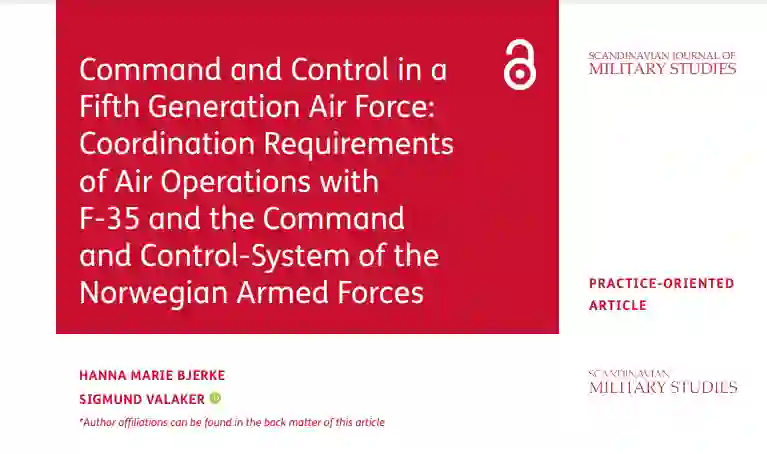 Command and Control in a Fifth Generation Air Force: Coordination Requirements of Air Operations with F-35 and the Command and Control-System of the Norwegian Armed Forces

SCANDINAVIAN JOURNAL OF MILITARY STUDIES

PRACTICE-ORIENTED ARTICLE

HANNA MARIE BJERKE

SIGMUND VALAKER

*Author affiliations can be found in the back matter of this article

SCANDINAVIAN MILITARY STUDIES